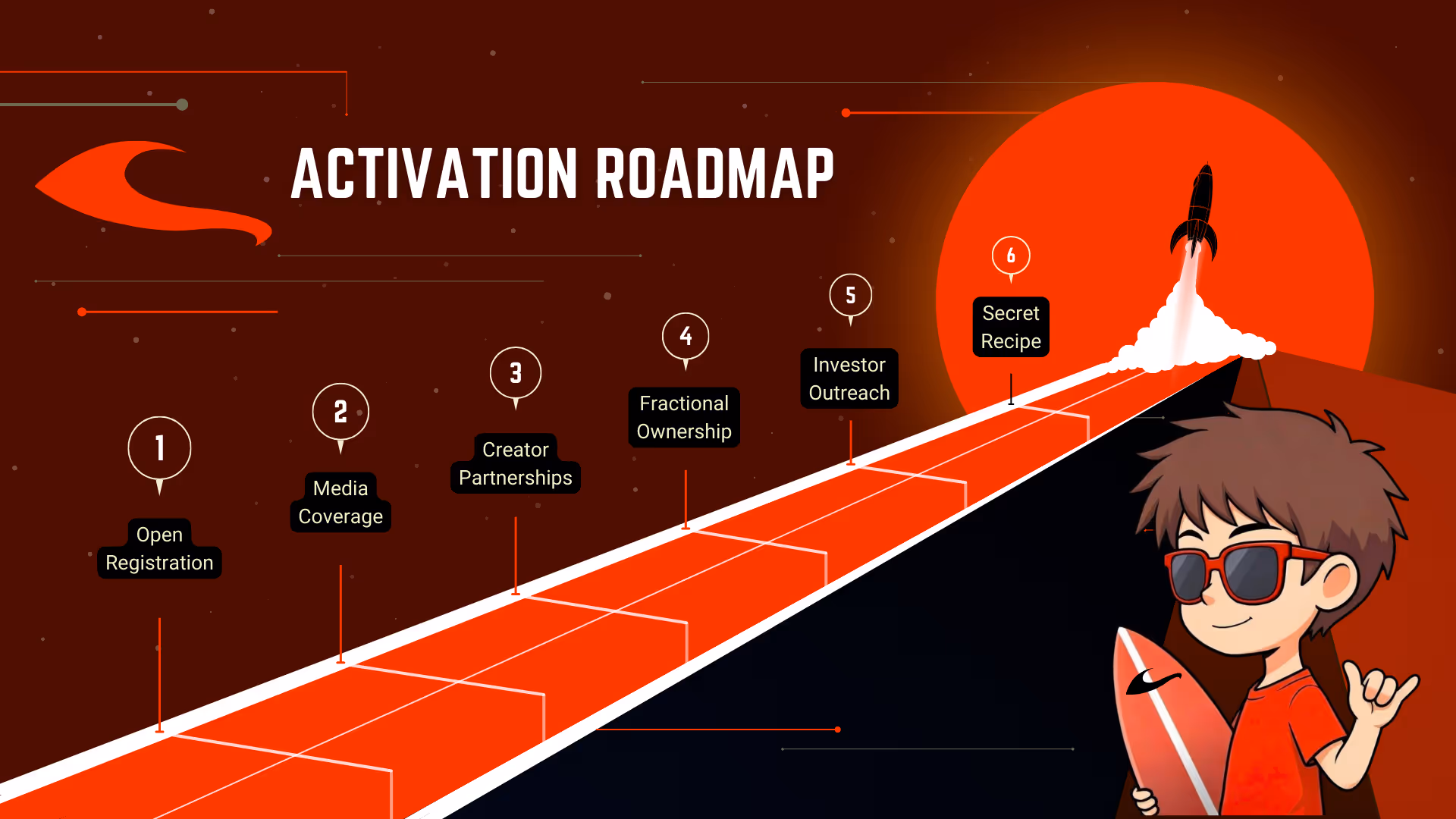 ACTIVATION ROADMAP

1
Open Registration

2
Media Coverage

3
Creator Partnerships

4
Fractional Ownership

5
Investor Outreach

6
Secret Recipe